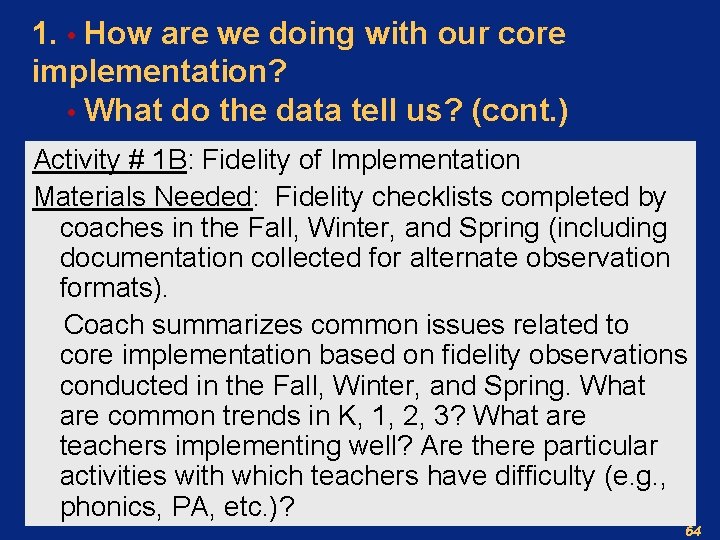 1. • How are we doing with our core implementation?
• What do the data tell us? (cont.)

Activity # 1B: Fidelity of Implementation

Materials Needed: Fidelity checklists completed by coaches in the Fall, Winter, and Spring (including documentation collected for alternate observation formats).

Coach summarizes common issues related to core implementation based on fidelity observations conducted in the Fall, Winter, and Spring. What are common trends in K, 1, 2, 3? What are teachers implementing well? Are there particular activities with which teachers have difficulty (e.g., phonics, PA, etc.)?

64